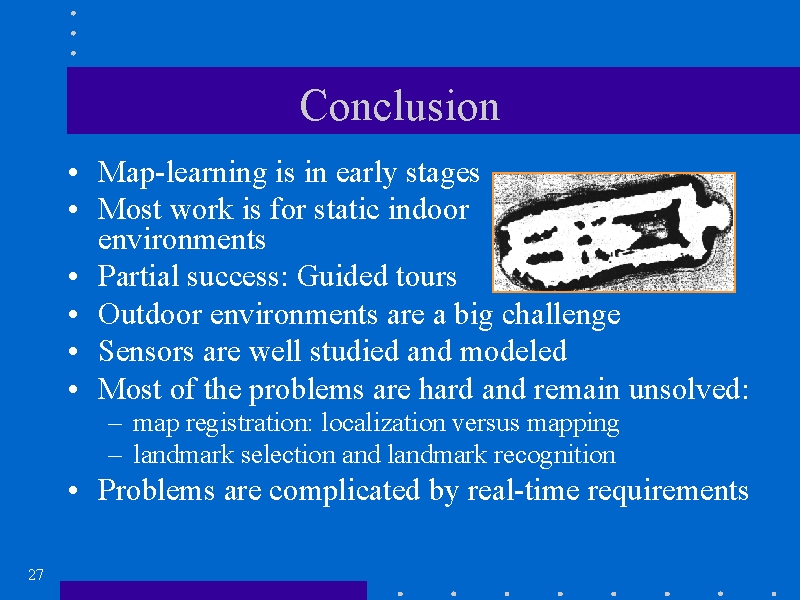 Conclusion

• Map-learning is in early stages
• Most work is for static indoor environments
• Partial success: Guided tours
• Outdoor environments are a big challenge
• Sensors are well studied and modeled
• Most of the problems are hard and remain unsolved:
– map registration: localization versus mapping
– landmark selection and landmark recognition
• Problems are complicated by real-time requirements

27